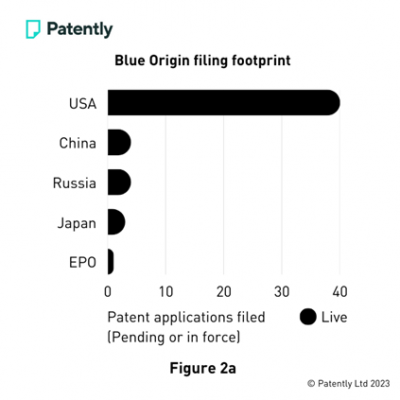 Patently

Blue Origin filing footprint

USA
China
Russia
Japan
EPO

0 10 20 30 40

Patent applications filed (Pending or in force)

Live

Figure 2a

© Patently Ltd 2023